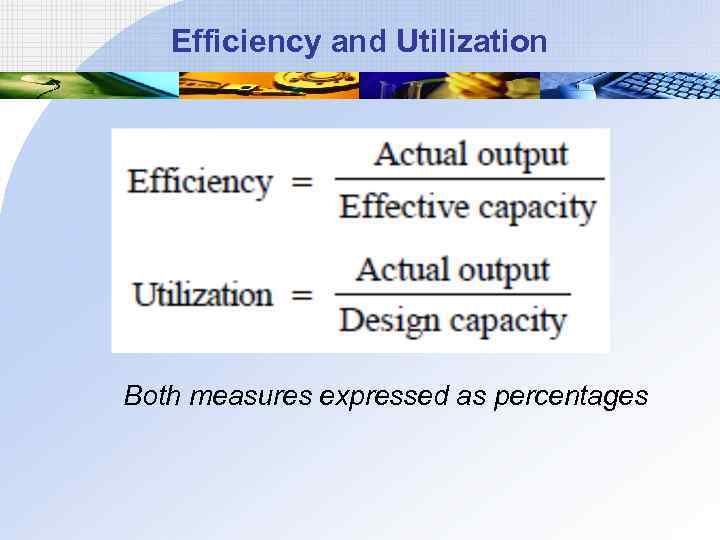 Efficiency and Utilization

$\text{Efficiency} = \frac{\text{Actual output}}{\text{Effective capacity}}$

$\text{Utilization} = \frac{\text{Actual output}}{\text{Design capacity}}$

Both measures expressed as percentages